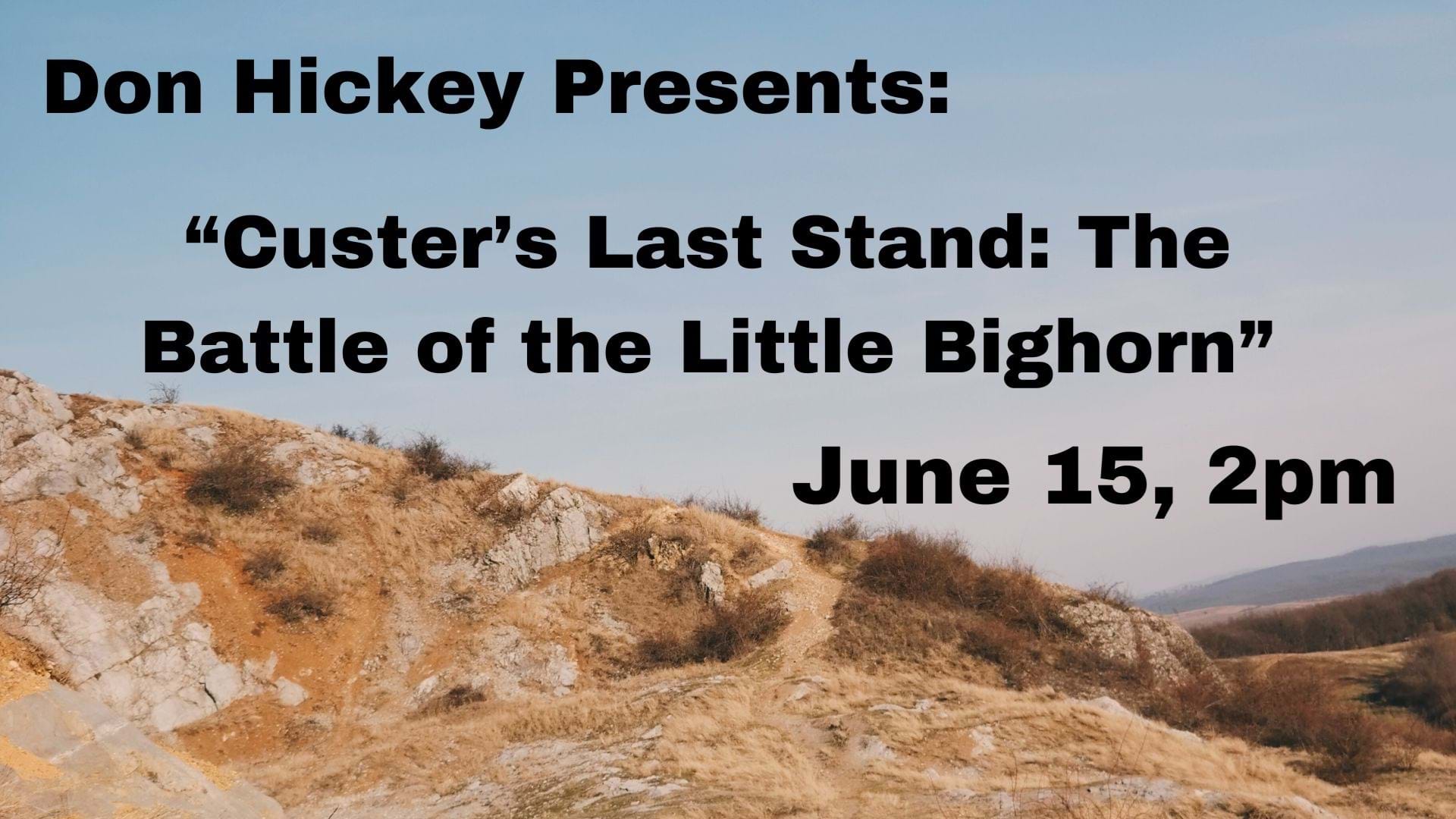 Don Hickey Presents:

“Custer’s Last Stand: The Battle of the Little Bighorn”

June 15, 2pm